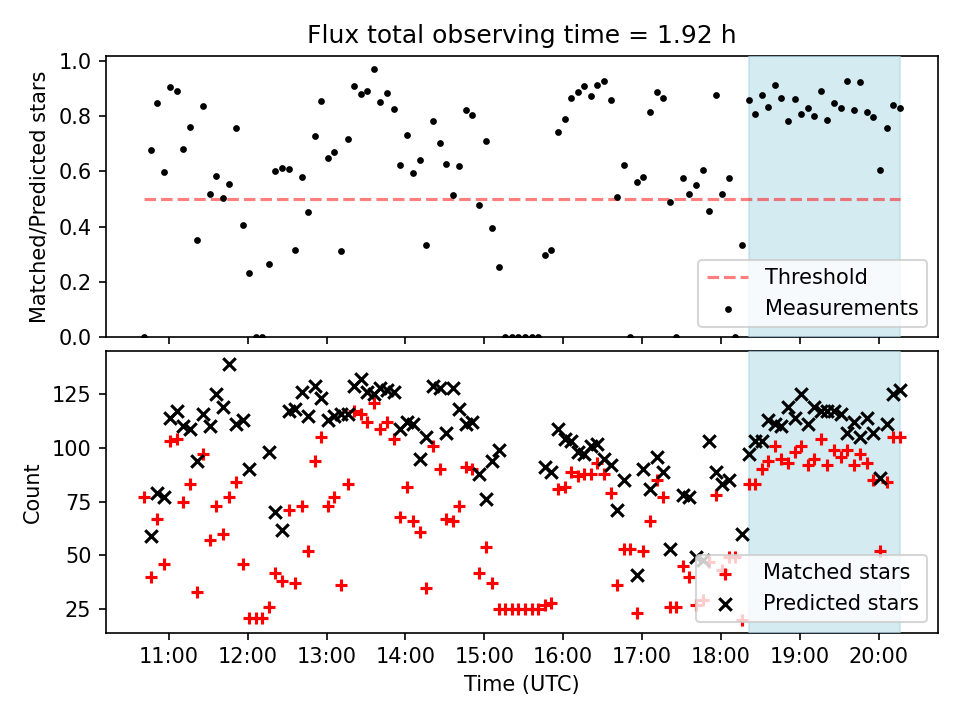 Flux total observing time = 1.92 h

Matched/Predicted stars

1.0
0.8
0.6
0.4
0.2
0.0

Threshold
Measurements

Count

125
100
75
50
25

Matched stars
Predicted stars

11:00 12:00 13:00 14:00 15:00 16:00 17:00 18:00 19:00 20:00

Time (UTC)